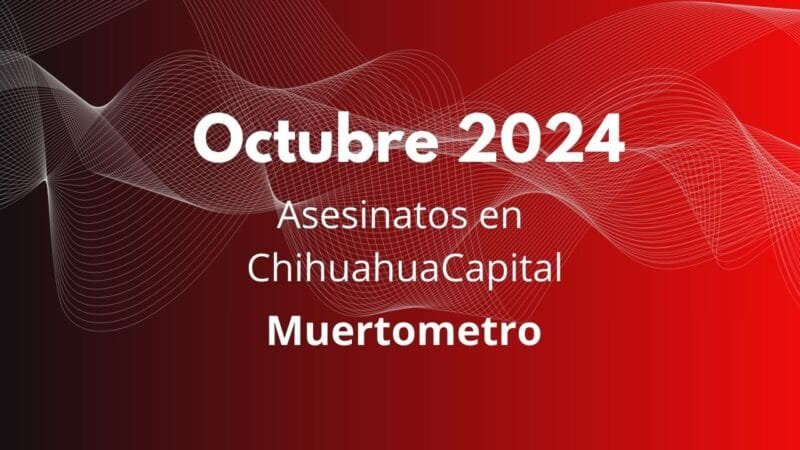 Octubre 2024

Asesinatos en ChihuahuaCapital

Muertometro